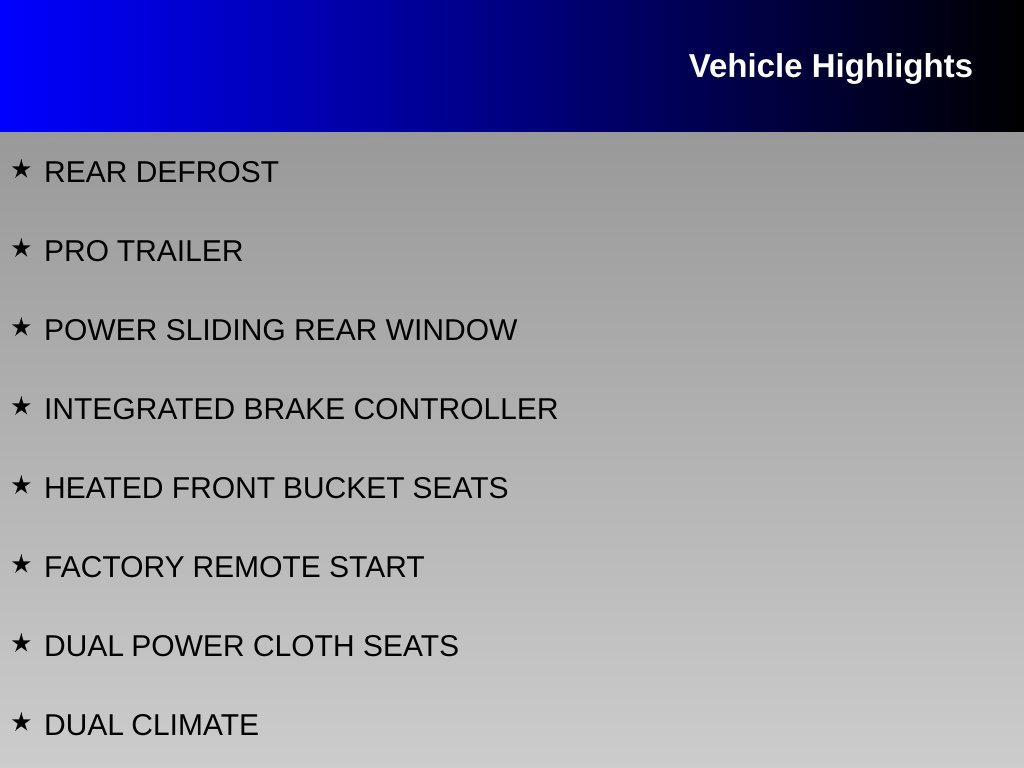 Vehicle Highlights

★ REAR DEFROST

★ PRO TRAILER

★ POWER SLIDING REAR WINDOW

★ INTEGRATED BRAKE CONTROLLER

★ HEATED FRONT BUCKET SEATS

★ FACTORY REMOTE START

★ DUAL POWER CLOTH SEATS

★ DUAL CLIMATE